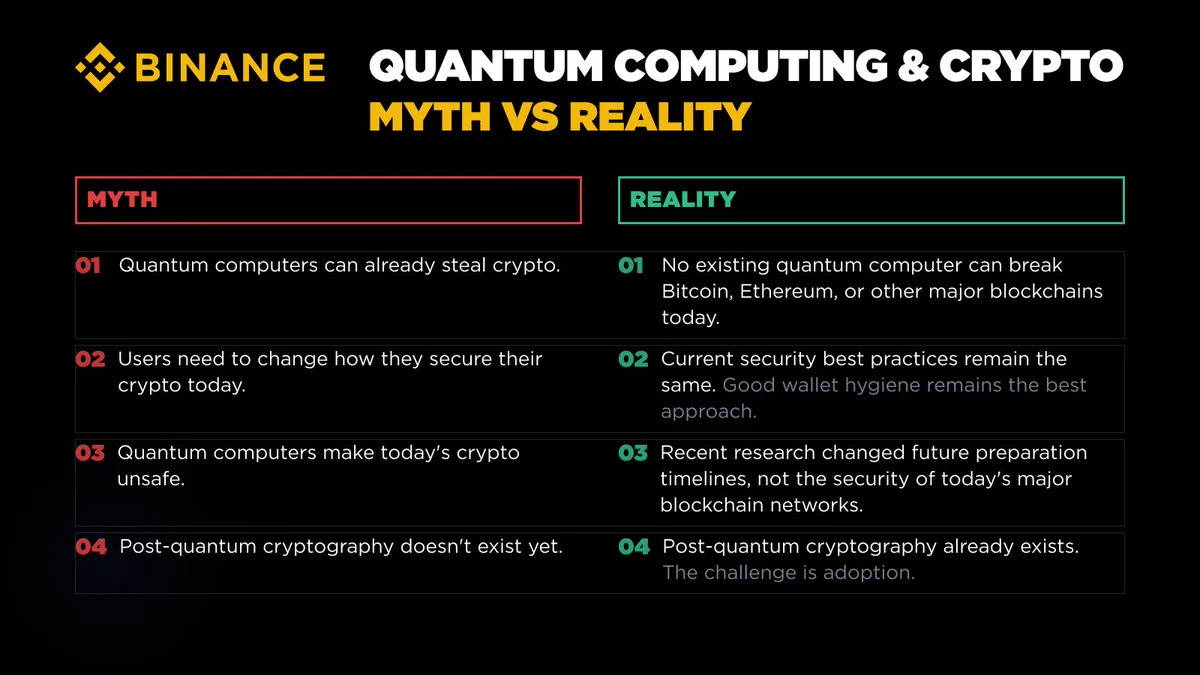 BINANCE

QUANTUM COMPUTING & CRYPTO
MYTH VS REALITY

MYTH

01 Quantum computers can already steal crypto.

02 Users need to change how they secure their crypto today.

03 Quantum computers make today's crypto unsafe.

04 Post-quantum cryptography doesn't exist yet.

REALITY

01 No existing quantum computer can break Bitcoin, Ethereum, or other major blockchains today.

02 Current security best practices remain the same. Good wallet hygiene remains the best approach.

03 Recent research changed future preparation timelines, not the security of today's major blockchain networks.

04 Post-quantum cryptography already exists. The challenge is adoption.